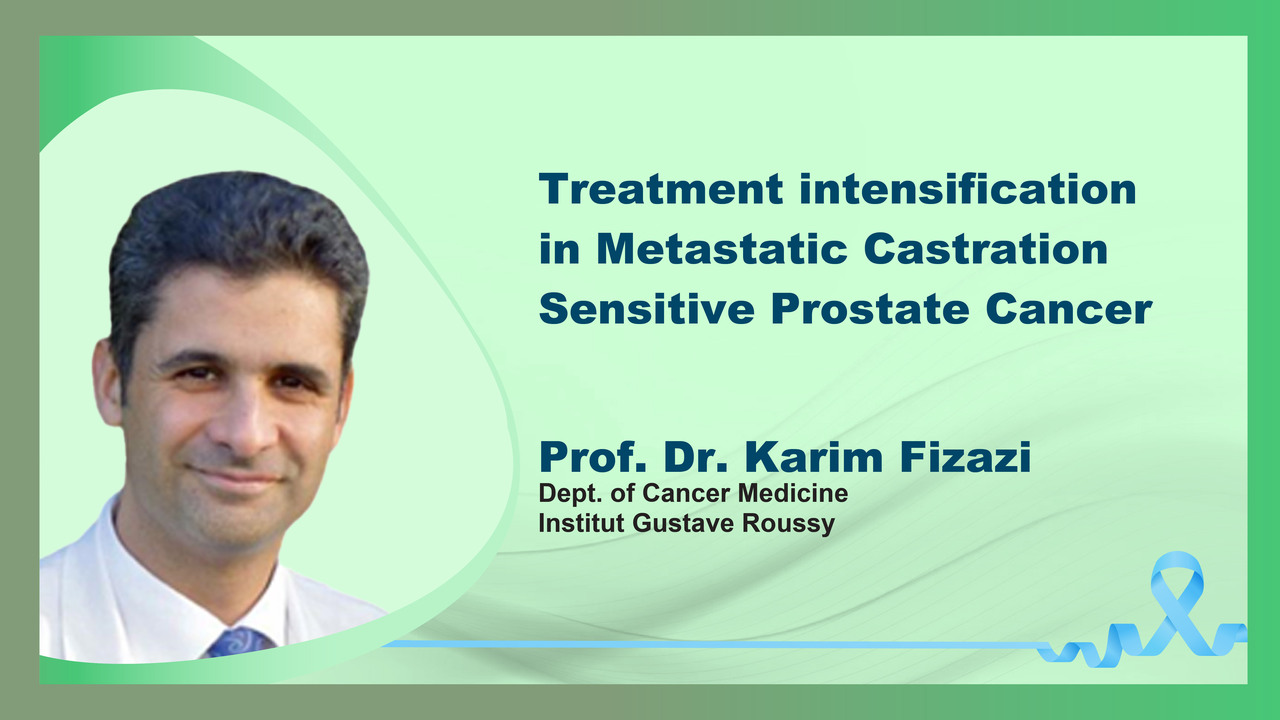 Treatment intensification in Metastatic Castration Sensitive Prostate Cancer

Prof. Dr. Karim Fizazi
Dept. of Cancer Medicine
Institut Gustave Roussy